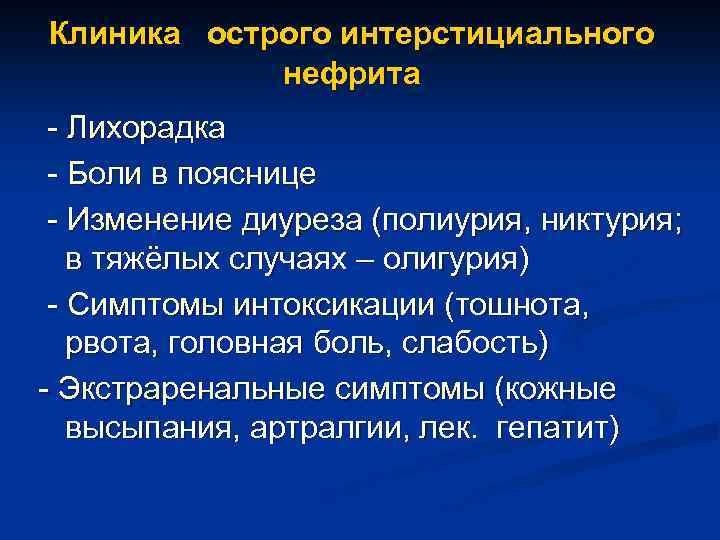 Клиника острого интерстициального нефрита

- Лихорадка

- Боли в пояснице

- Изменение диуреза (полиурия, никтурия; в тяжёлых случаях – олигурия)

- Симптомы интоксикации (тошнота, рвота, головная боль, слабость)

- Экстраренальные симптомы (кожные высыпания, артралгии, лек. гепатит)